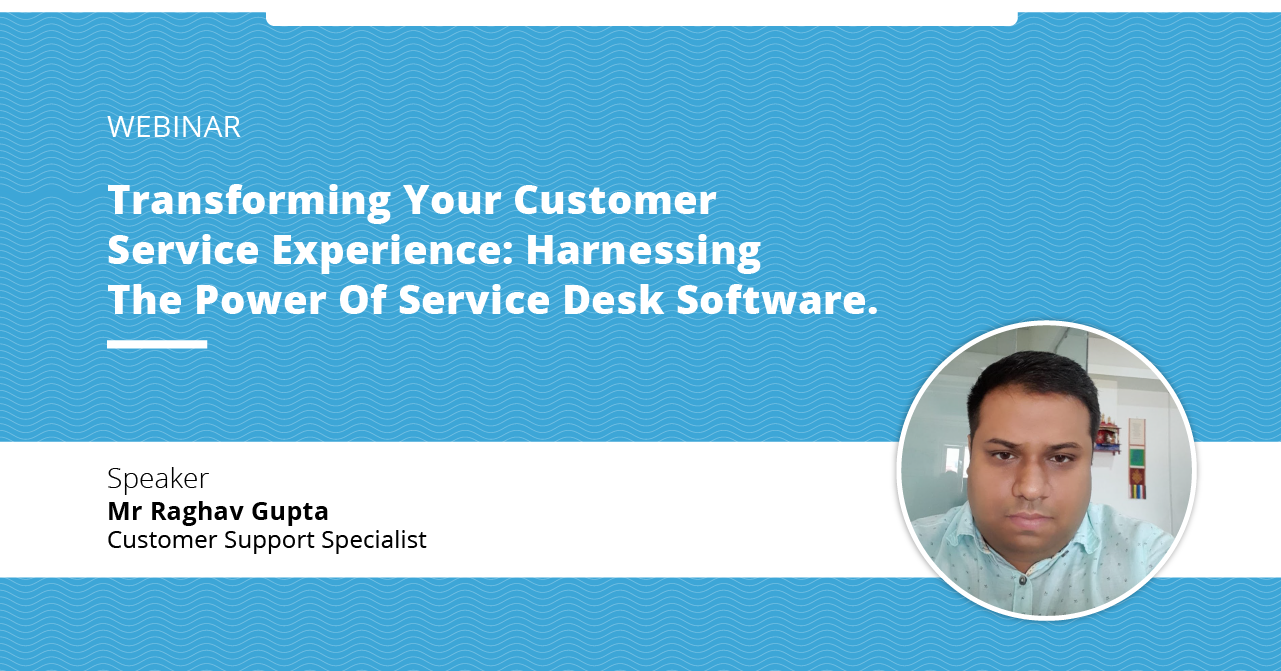 WEBINAR

Transforming Your Customer Service Experience: Harnessing The Power Of Service Desk Software.

Speaker
Mr Raghav Gupta
Customer Support Specialist